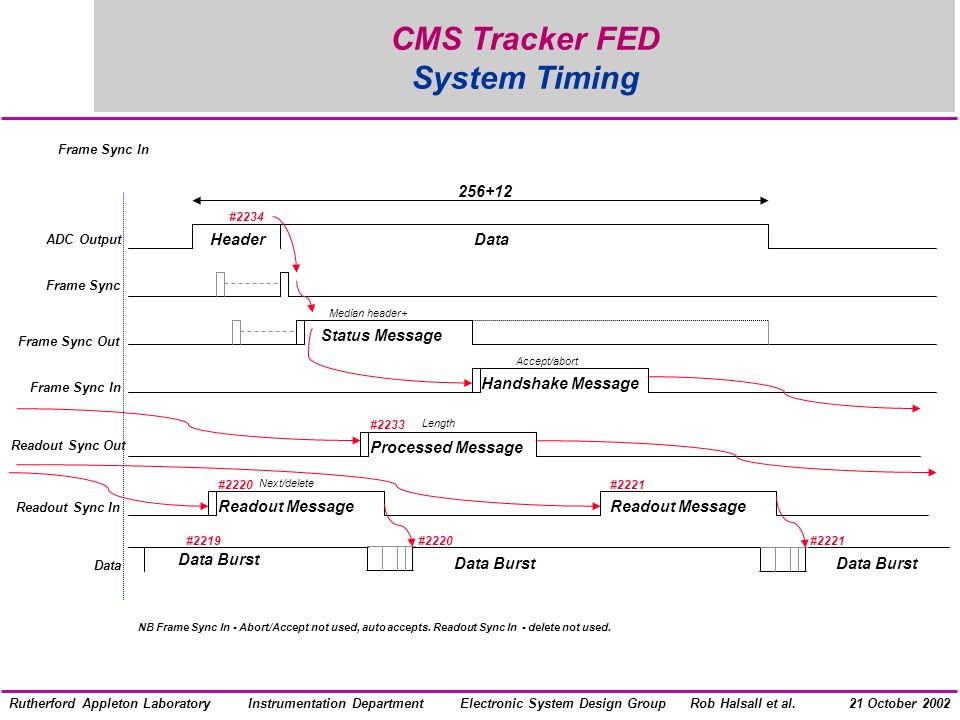 CMS Tracker FED
System Timing

Frame Sync In

256+12

#2234

ADC Output

Header

Data

Frame Sync

Median header+

Frame Sync Out

Status Message

Accept/abort

Frame Sync In

Handshake Message

#2233

Length

Readout Sync Out

Processed Message

#2220

Next/delete

#2221

Readout Sync In

Readout Message

Readout Message

#2219

#2220

#2221

Data

Data Burst

Data Burst

Data Burst

NB Frame Sync In - Abort/Accept not used, auto accepts. Readout Sync In - delete not used.

Rutherford Appleton Laboratory   Instrumentation Department   Electronic System Design Group   Rob Halsall et al.   21 October 2002